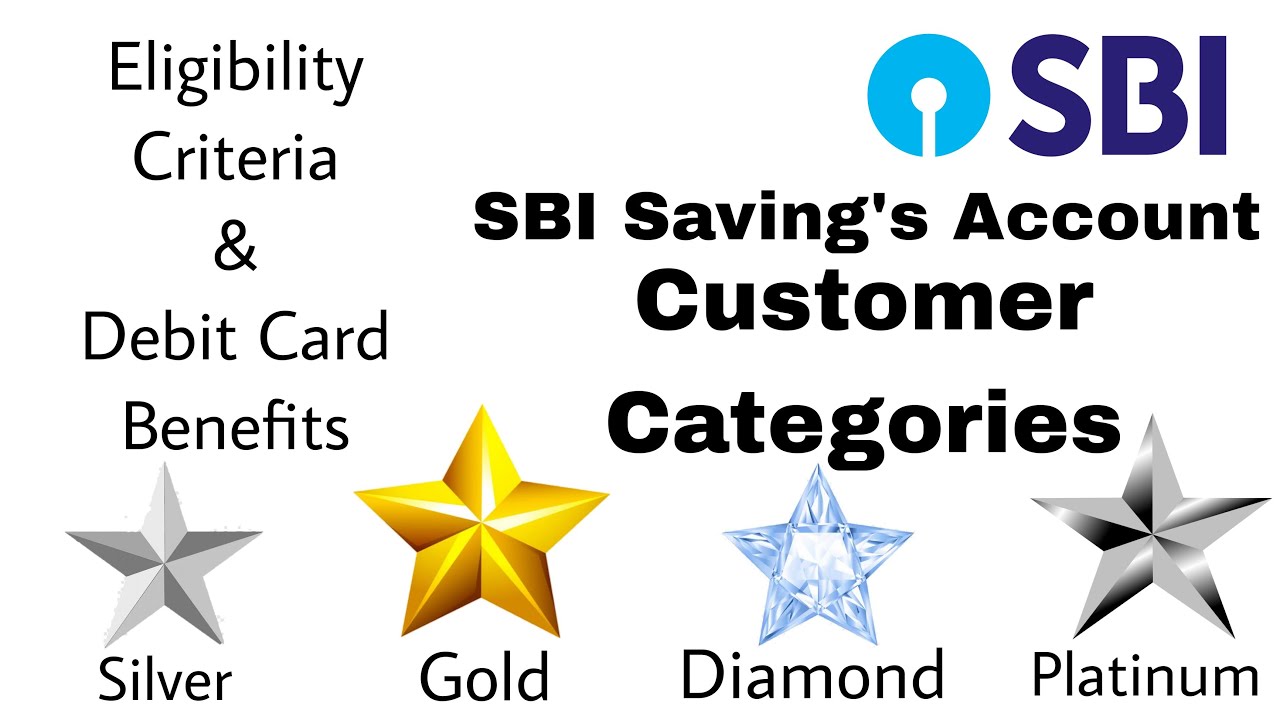 Eligibility Criteria & Debit Card Benefits

SBI

SBI Saving's Account Customer Categories

Silver

Gold

Diamond

Platinum